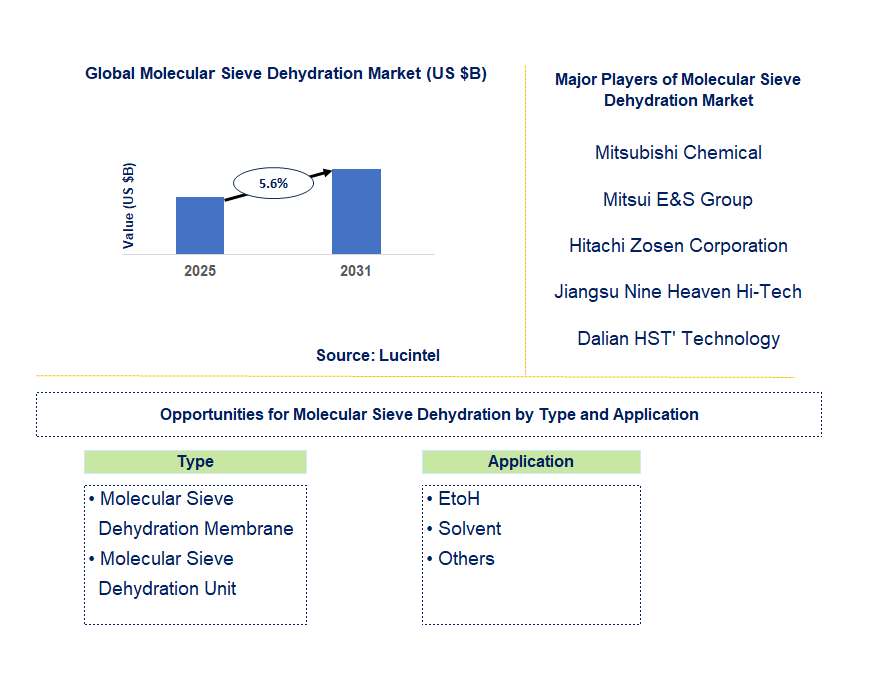 Global Molecular Sieve Dehydration Market (US $B)

Value (US $B)

5.6%

2025

2031

Source: Lucintel

Major Players of Molecular Sieve Dehydration Market

Mitsubishi Chemical

Mitsui E&S Group

Hitachi Zosen Corporation

Jiangsu Nine Heaven Hi-Tech

Dalian HST' Technology

Opportunities for Molecular Sieve Dehydration by Type and Application

Type

• Molecular Sieve Dehydration Membrane
• Molecular Sieve Dehydration Unit

Application

• EtoH
• Solvent
• Others